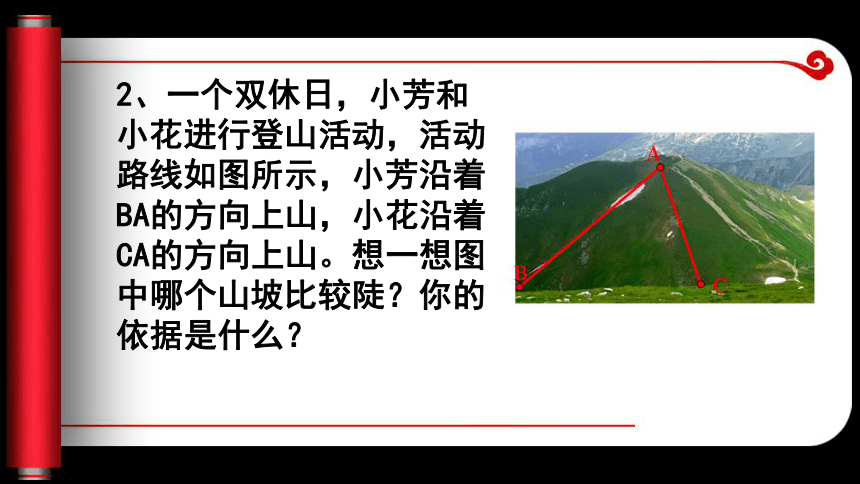 2、一个双休日，小芳和小花进行登山活动，活动路线如图所示，小芳沿着BA的方向上山，小花沿着CA的方向上山。想一想图中哪个山坡比较陡？你的依据是什么？

A

B

C